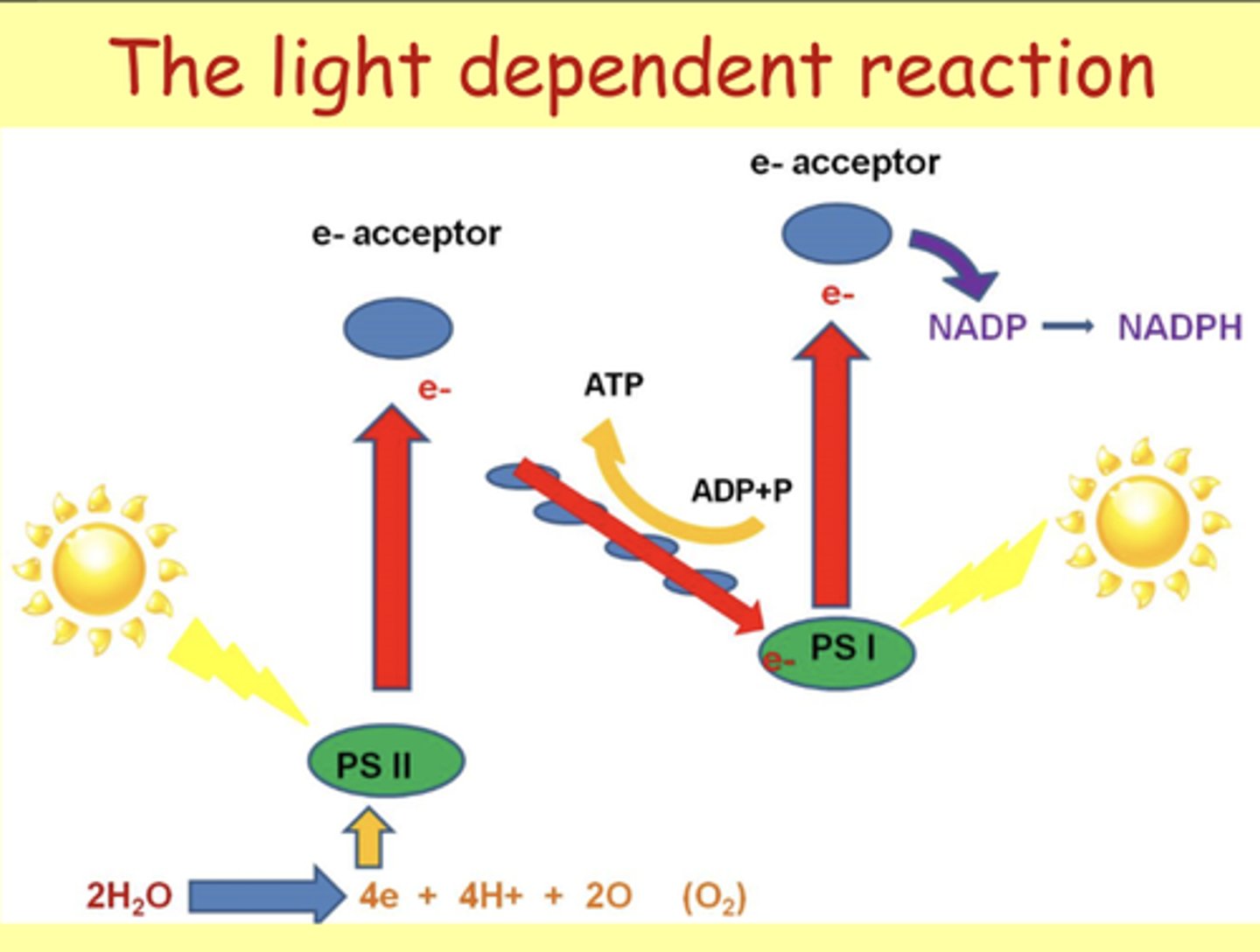 The light dependent reaction

e- acceptor

e- acceptor

e-

NADP → NADPH

e-

ATP

ADP+P

e- PS I

PS II

$2H_2O$ → 4e + 4H+ + 2O ($O_2$)